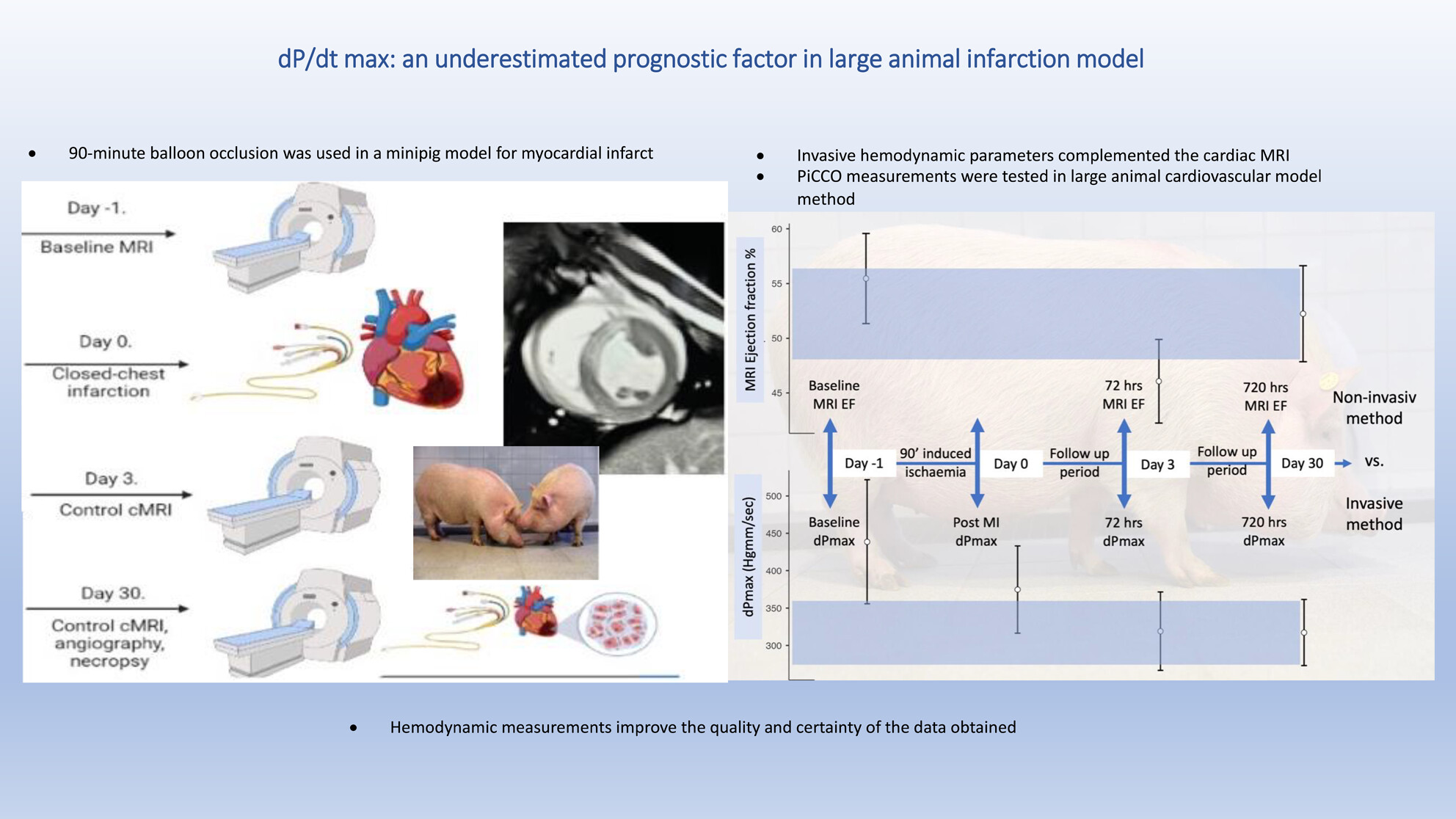 dP/dt max: an underestimated prognostic factor in large animal infarction model

• 90-minute balloon occlusion was used in a minipig model for myocardial infarct

Day -1.
Baseline MRI

Day 0.
Closed-chest infarction

Day 3.
Control cMRI

Day 30.
Control cMRI, angiography, necropsy

• Invasive hemodynamic parameters complemented the cardiac MRI
• PiCCO measurements were tested in large animal cardiovascular model method

MRI Ejection fraction %
60
55
50
45

Baseline MRI EF
72 hrs MRI EF
720 hrs MRI EF
Non-invasiv method

Day -1
90' induced ischaemia
Day 0
Follow up period
Day 3
Follow up period
Day 30
vs.

Baseline dPmax
Post MI dPmax
72 hrs dPmax
720 hrs dPmax
Invasive method

dPmax (Hgmm/sec)
500
450
400
350
300

• Hemodynamic measurements improve the quality and certainty of the data obtained